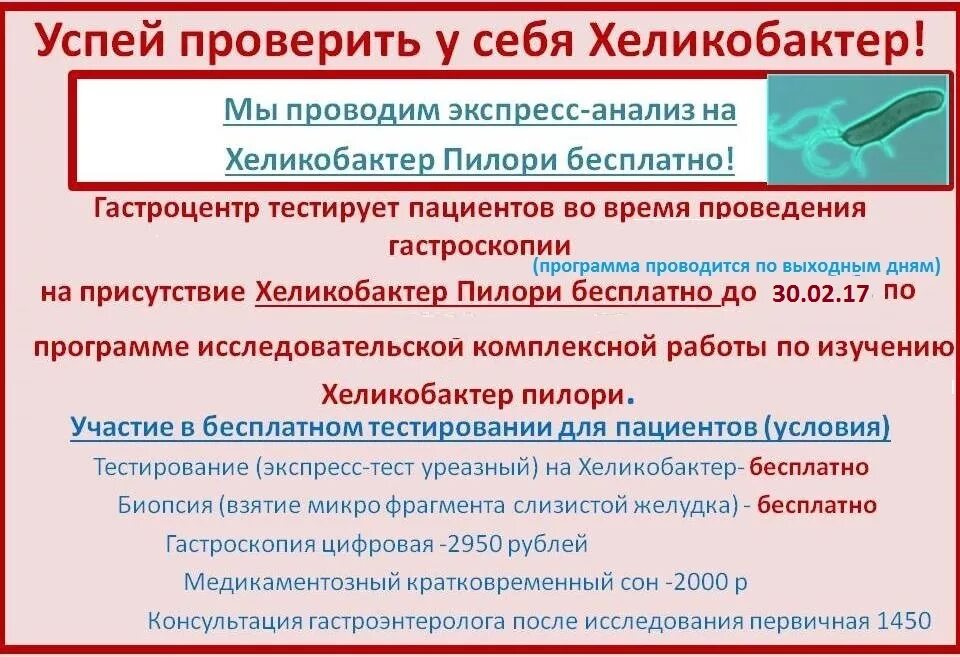 Успей проверить у себя Хеликобактер!

Мы проводим экспресс-анализ на Хеликобактер Пилори бесплатно!

Гастроцентр тестирует пациентов во время проведения гастроскопии (программа проводится по выходным дням) на присутствие Хеликобактер Пилори бесплатно до 30.02.17 по программе исследовательской комплексной работы по изучению Хеликобактер пилори.

Участие в бесплатном тестировании для пациентов (условия)

Тестирование (экспресс-тест уреазный) на Хеликобактер- бесплатно

Биопсия (взятие микро фрагмента слизистой желудка) - бесплатно

Гастроскопия цифровая -2950 рублей

Медикаментозный кратковременный сон -2000 р

Консультация гастроэнтеролога после исследования первичная 1450